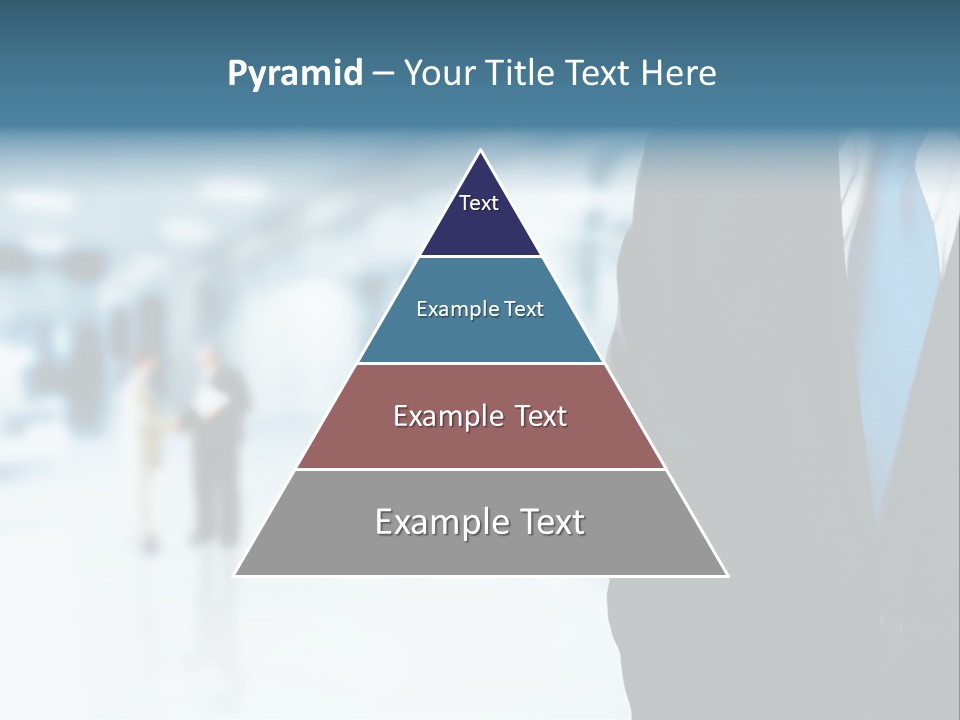 Pyramid – Your Title Text Here

Text

Example Text

Example Text

Example Text